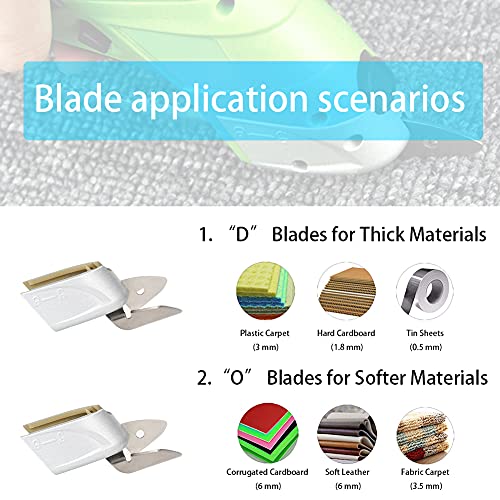 Blade application scenarios

1. “D” Blades for Thick Materials

Plastic Carpet (3 mm)

Hard Cardboard (1.8 mm)

Tin Sheets (0.5 mm)

2. “O” Blades for Softer Materials

Corrugated Cardboard (6 mm)

Soft Leather (6 mm)

Fabric Carpet (3.5 mm)